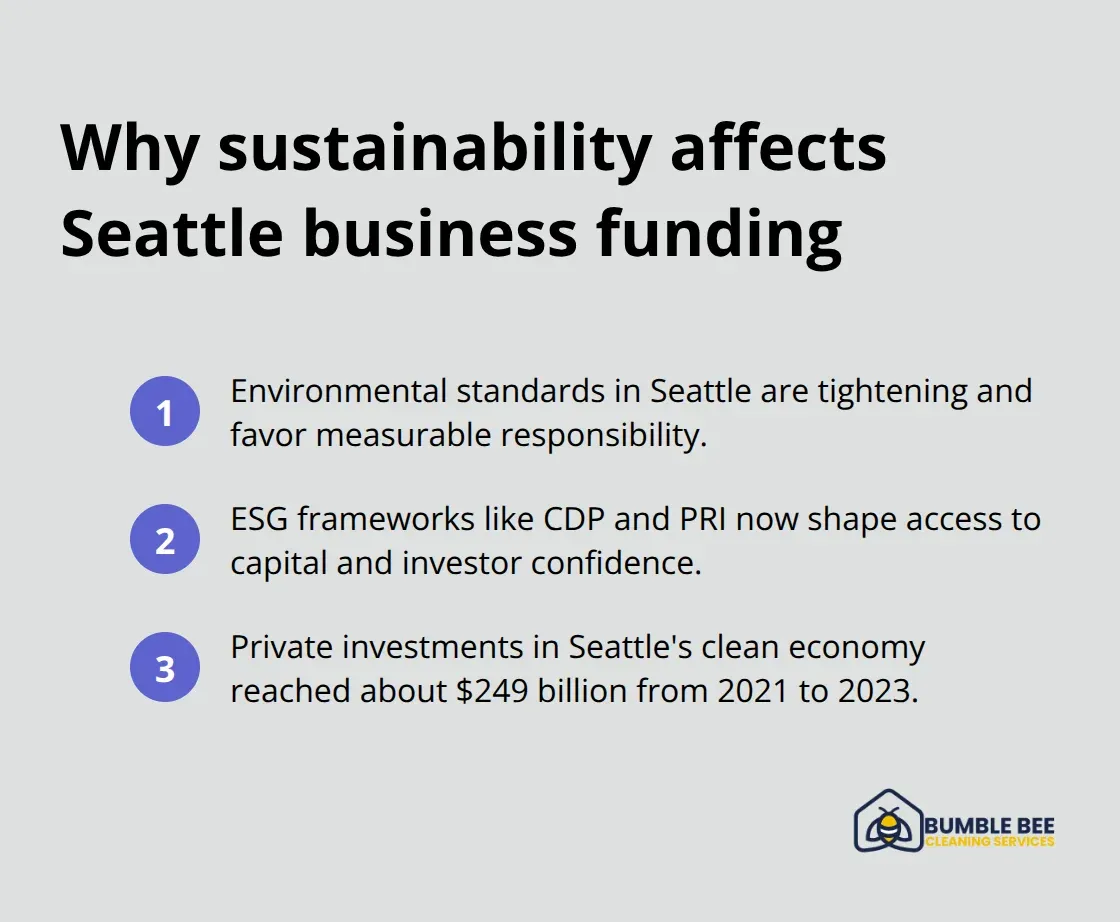 Why sustainability affects Seattle business funding

1 Environmental standards in Seattle are tightening and favor measurable responsibility.

2 ESG frameworks like CDP and PRI now shape access to capital and investor confidence.

3 Private investments in Seattle's clean economy reached about \$249 billion from 2021 to 2023.

BUMBLE BEE
CLEANING SERVICES